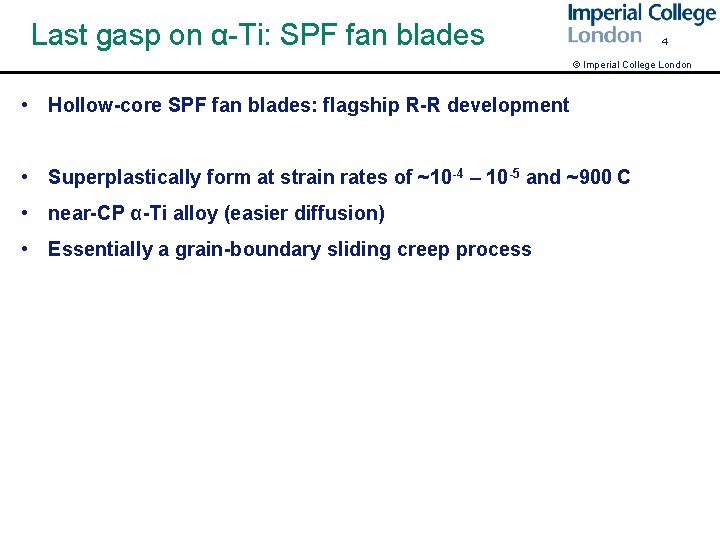 Last gasp on α-Ti: SPF fan blades

Imperial College London

4

© Imperial College London

• Hollow-core SPF fan blades: flagship R-R development

• Superplastically form at strain rates of ~$10^{-4}$ – $10^{-5}$ and ~900 C

• near-CP α-Ti alloy (easier diffusion)

• Essentially a grain-boundary sliding creep process